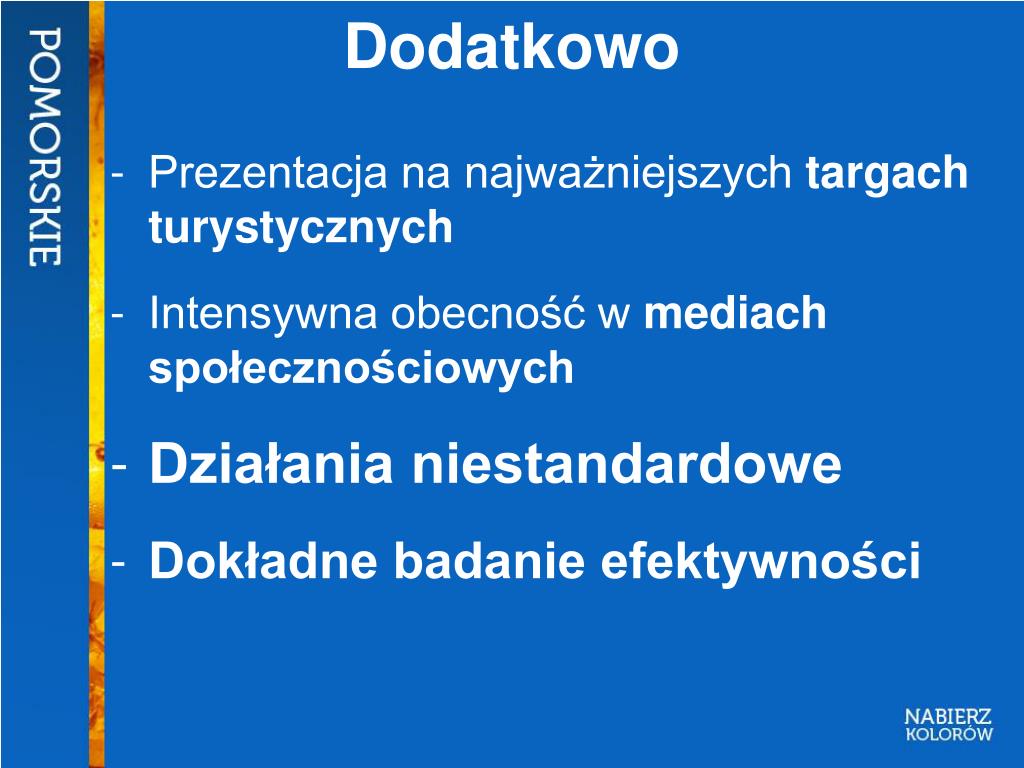 POMORSKIE

Dodatkowo

- Prezentacja na najważniejszych targach turystycznych
- Intensywna obecność w mediach społecznościowych
- Działania niestandardowe
- Dokładne badanie efektywności

NABIERZ KOLORÓW